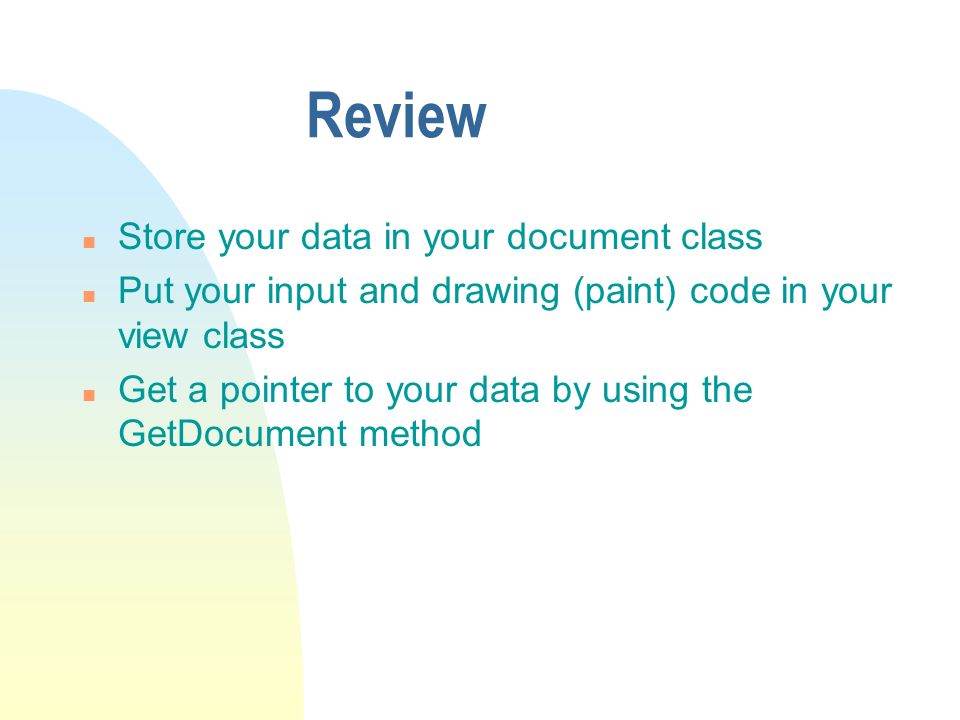 Review

- Store your data in your document class
- Put your input and drawing (paint) code in your view class
- Get a pointer to your data by using the GetDocument method